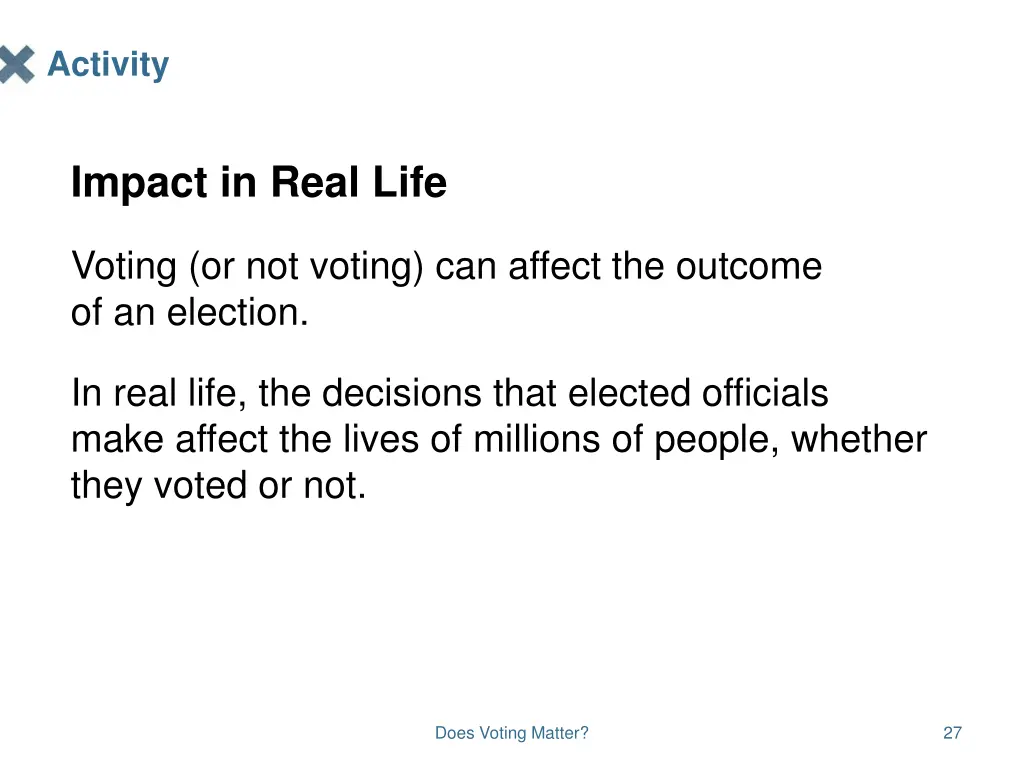 Activity

Impact in Real Life

Voting (or not voting) can affect the outcome of an election.

In real life, the decisions that elected officials make affect the lives of millions of people, whether they voted or not.

Does Voting Matter?

27